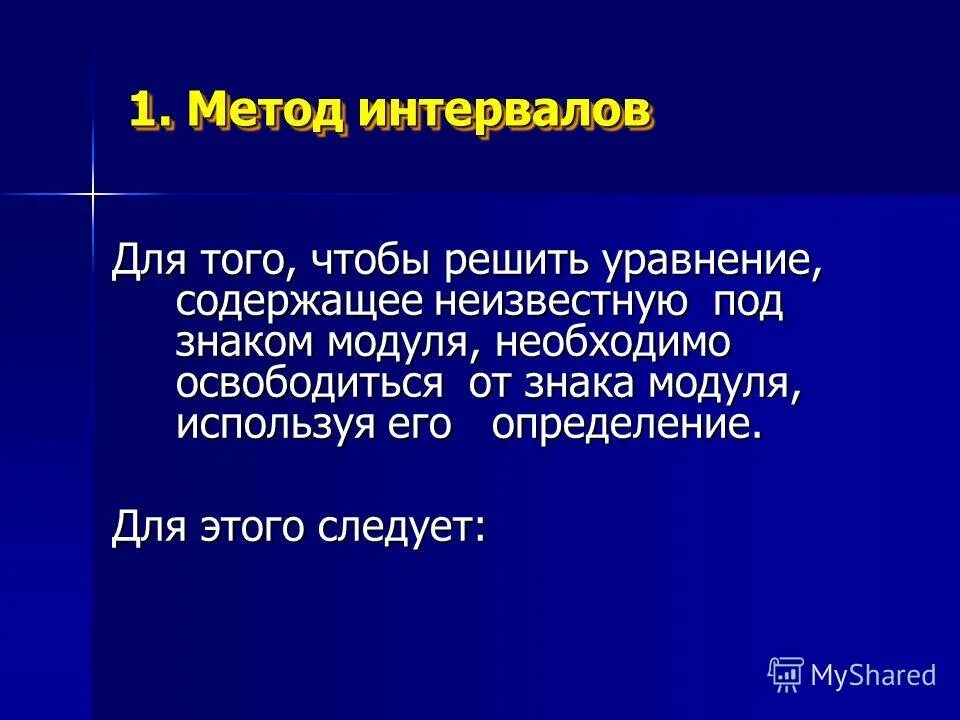 1. Метод интервалов

Для того, чтобы решить уравнение, содержащее неизвестную под знаком модуля, необходимо освободиться от знака модуля, используя его определение.

Для этого следует:

MyShared